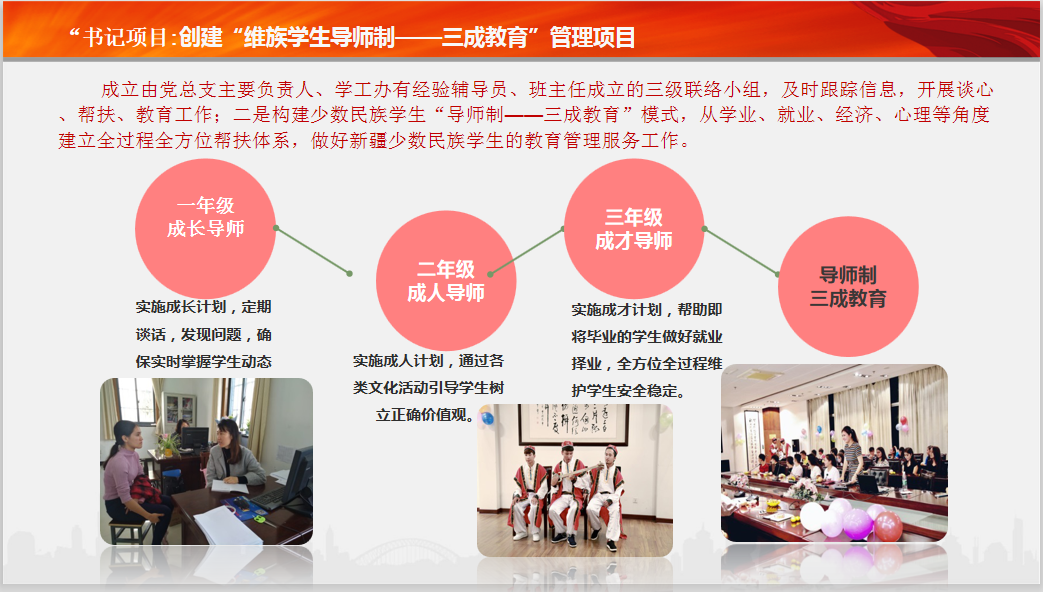 “书记项目:创建“维族学生导师制——三成教育”管理项目

成立由党总支主要负责人、学工办有经验辅导员、班主任成立的三级联络小组，及时跟踪信息，开展谈心、帮扶、教育工作；二是构建少数民族学生“导师制——三成教育”模式，从学业、就业、经济、心理等角度建立全过程全方位帮扶体系，做好新疆少数民族学生的教育管理服务工作。

一年级
成长导师

实施成长计划，定期谈话，发现问题，确保实时掌握学生动态

二年级
成人导师

实施成人计划，通过各类文化活动引导学生树立正确价值观。

三年级
成才导师

实施成才计划，帮助即将毕业的学生做好就业择业，全方位全过程维护学生安全稳定。

导师制
三成教育